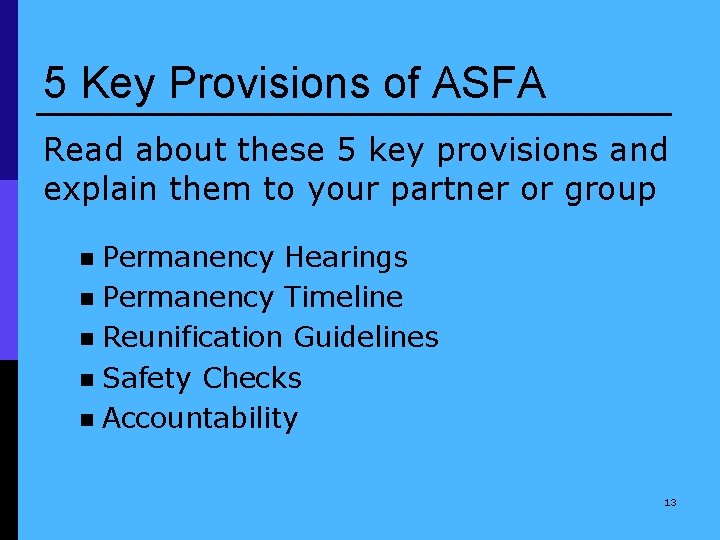 5 Key Provisions of ASFA

Read about these 5 key provisions and explain them to your partner or group

- Permanency Hearings
- Permanency Timeline
- Reunification Guidelines
- Safety Checks
- Accountability

13